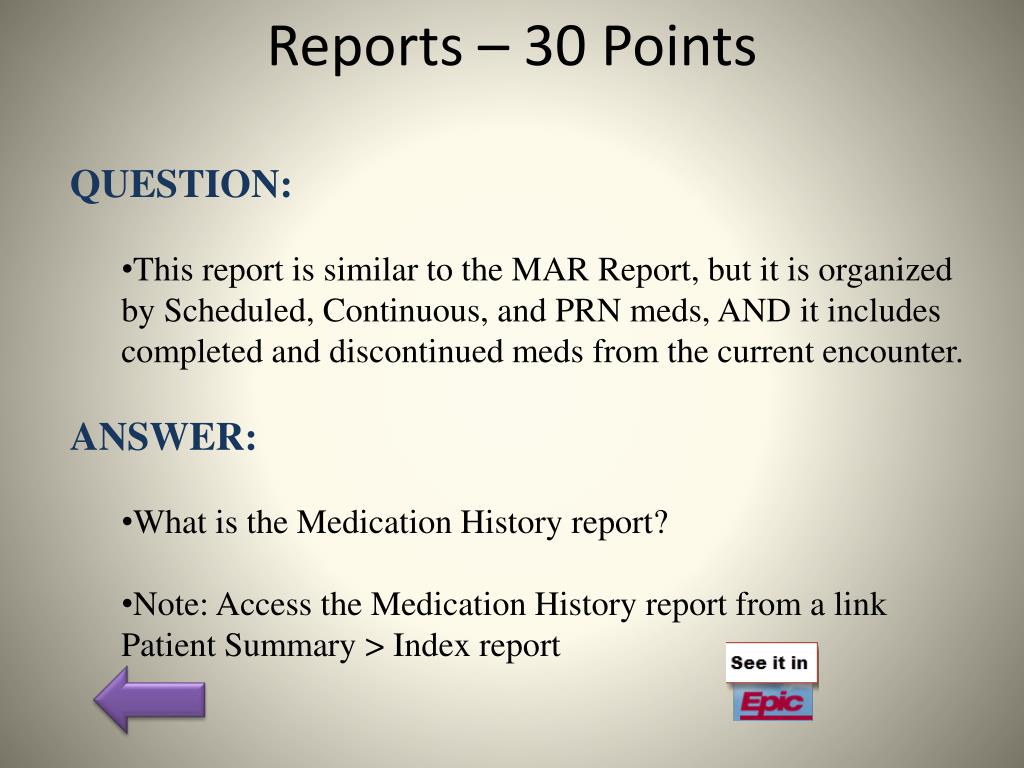 Reports – 30 Points

QUESTION:

•This report is similar to the MAR Report, but it is organized by Scheduled, Continuous, and PRN meds, AND it includes completed and discontinued meds from the current encounter.

ANSWER:

•What is the Medication History report?

•Note: Access the Medication History report from a link Patient Summary > Index report

See it in
Epic